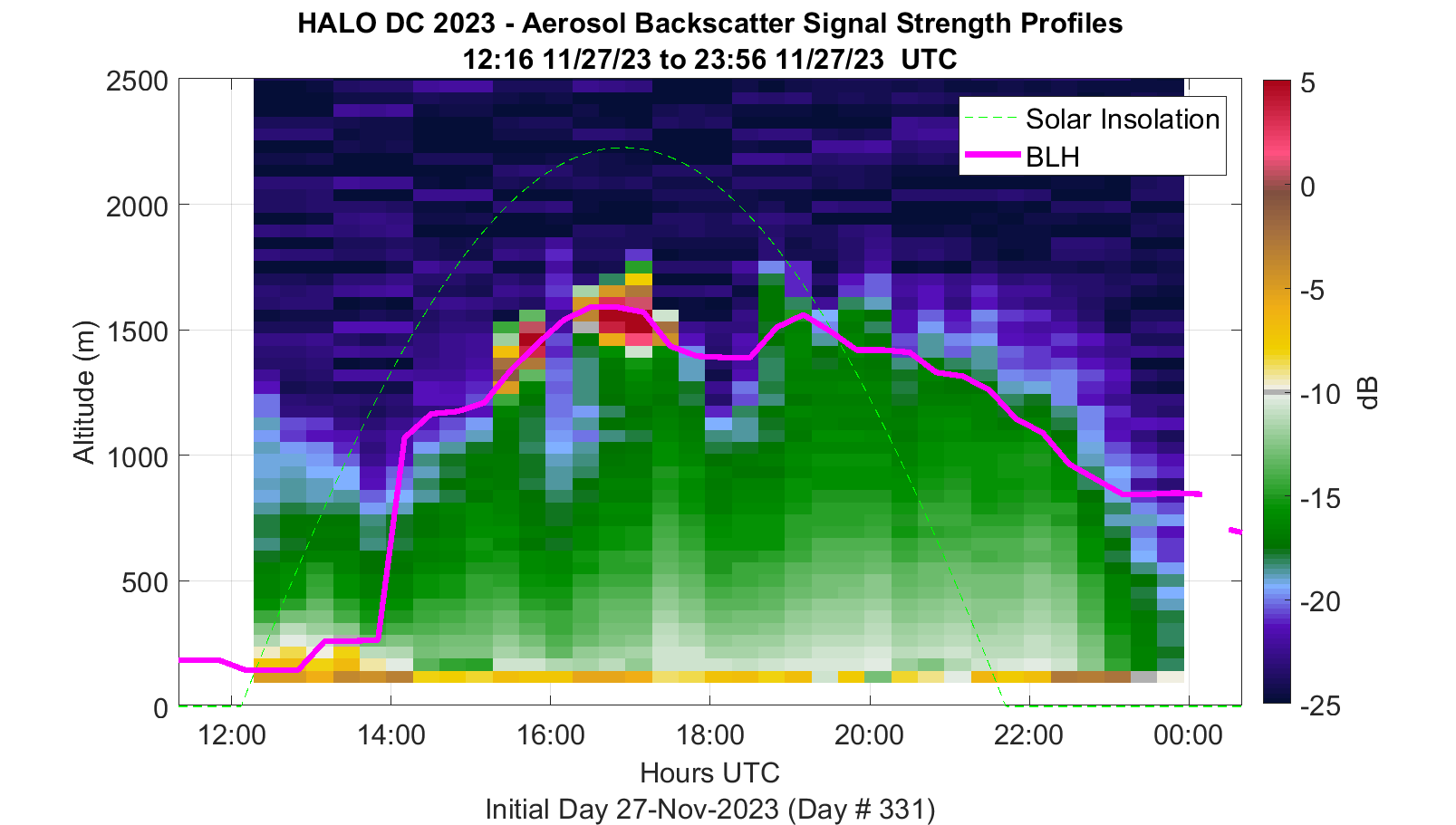 HALO DC 2023 - Aerosol Backscatter Signal Strength Profiles
12:16 11/27/23 to 23:56 11/27/23 UTC

Solar Insolation
BLH

Altitude (m)
2500
2000
1500
1000
500
0

12:00
14:00
16:00
18:00
20:00
22:00
00:00

Hours UTC
Initial Day 27-Nov-2023 (Day # 331)

5
0
-5
-10
-15
-20
-25
dB